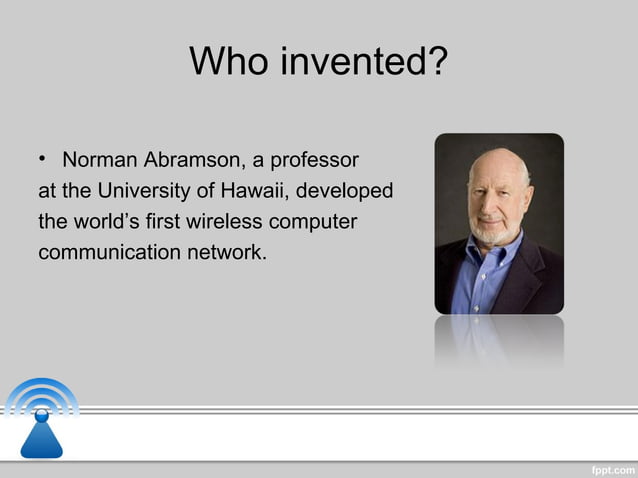 Who invented?

• Norman Abramson, a professor at the University of Hawaii, developed the world's first wireless computer communication network.

fppt.com